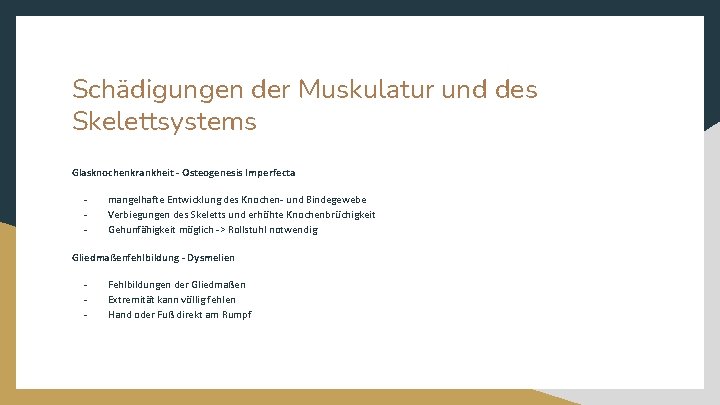 Schädigungen der Muskulatur und des Skelettsystems

Glasknochenkrankheit - Osteogenesis Imperfecta

- mangelhafte Entwicklung des Knochen- und Bindegewebe
- Verbiegungen des Skeletts und erhöhte Knochenbrüchigkeit
- Gehunfähigkeit möglich -> Rollstuhl notwendig

Gliedmaßenfehlbildung - Dysmelien

- Fehlbildungen der Gliedmaßen
- Extremität kann völlig fehlen
- Hand oder Fuß direkt am Rumpf